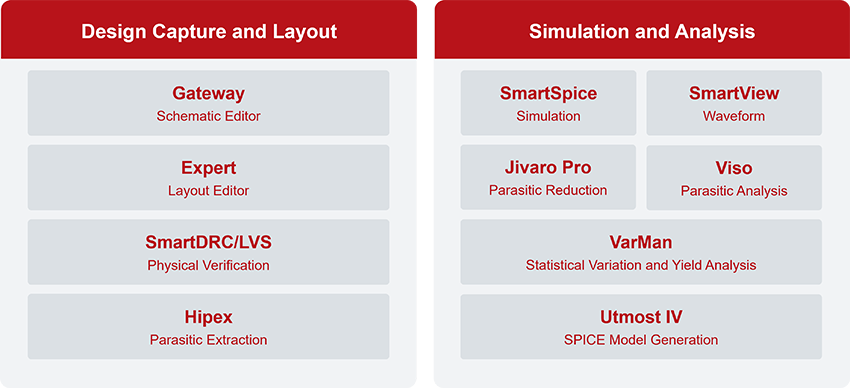 Design Capture and Layout

Gateway
Schematic Editor

Expert
Layout Editor

SmartDRC/LVS
Physical Verification

Hipex
Parasitic Extraction

Simulation and Analysis

SmartSpice
Simulation

SmartView
Waveform

Jivaro Pro
Parasitic Reduction

Viso
Parasitic Analysis

VarMan
Statistical Variation and Yield Analysis

Utmost IV
SPICE Model Generation